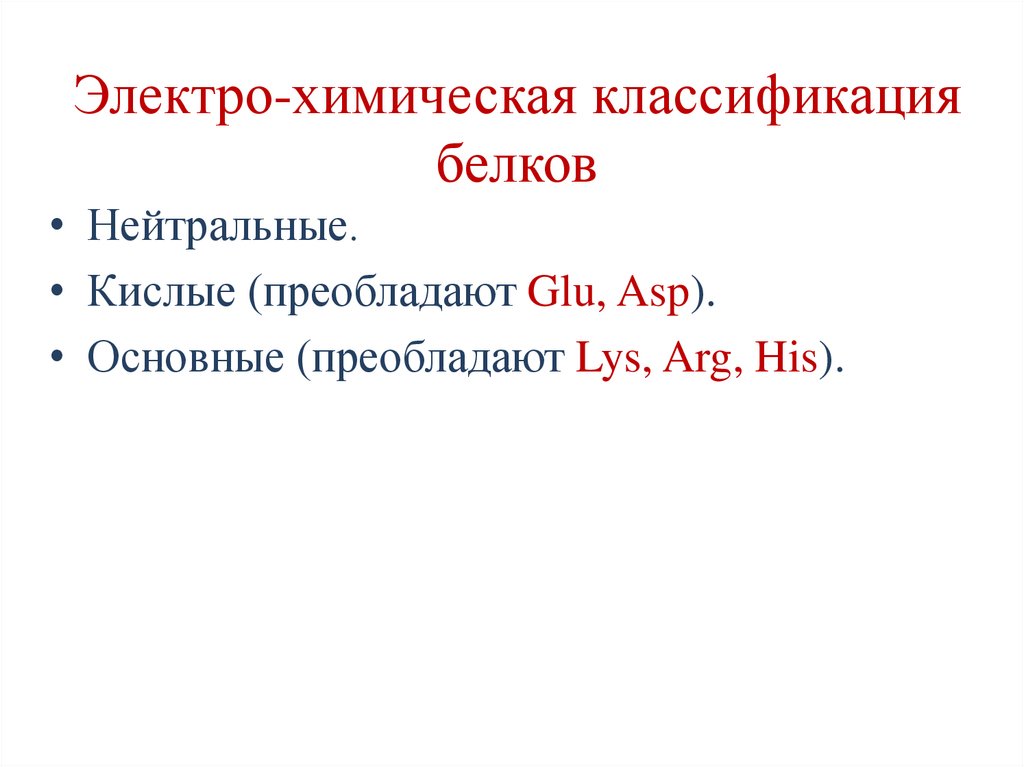 Электро-химическая классификация белков

• Нейтральные.
• Кислые (преобладают Glu, Asp).
• Основные (преобладают Lys, Arg, His).